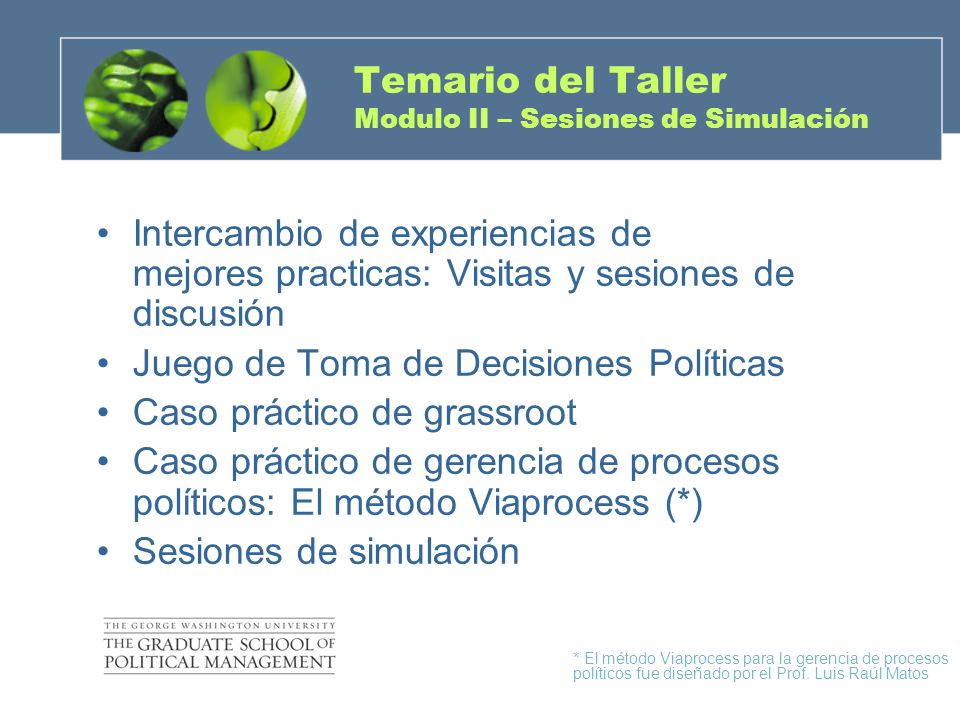 Temario del Taller
Modulo II – Sesiones de Simulación

• Intercambio de experiencias de mejores practicas: Visitas y sesiones de discusión
• Juego de Toma de Decisiones Políticas
• Caso práctico de grassroot
• Caso práctico de gerencia de procesos políticos: El método Viaprocess (*)
• Sesiones de simulación

THE GEORGE WASHINGTON UNIVERSITY
THE GRADUATE SCHOOL OF POLITICAL MANAGEMENT

* El método Viaprocess para la gerencia de procesos políticos fue diseñado por el Prof. Luis Raúl Matos